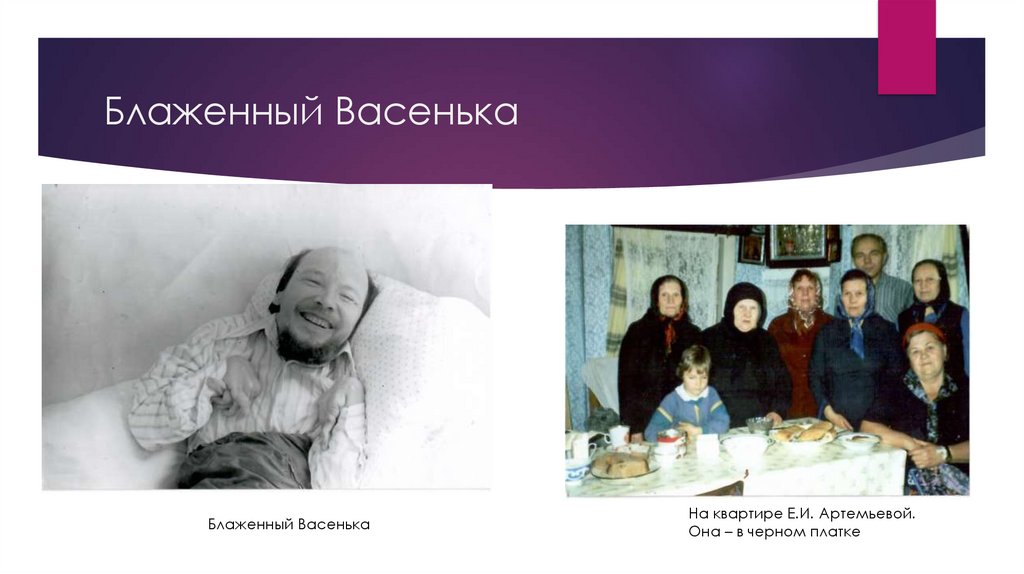 Блаженный Васенька

Блаженный Васенька

На квартире Е.И. Артемьевой. Она – в черном платке